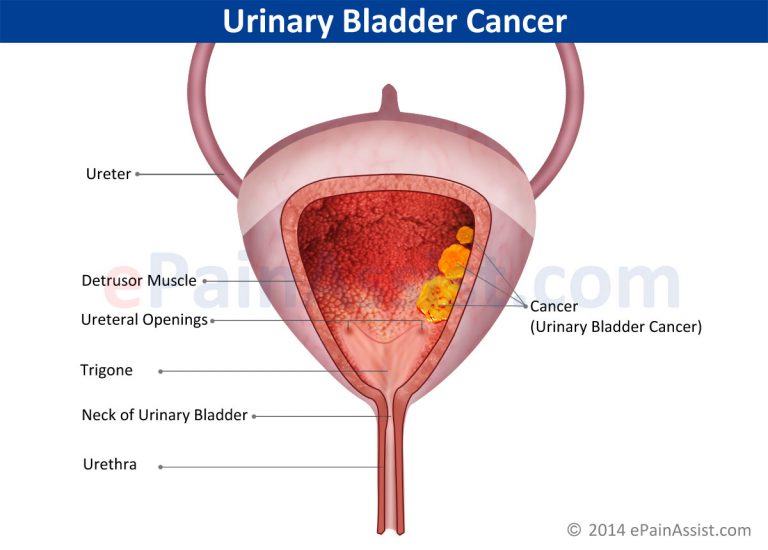 Urinary Bladder Cancer

Ureter

Detrusor Muscle

Ureteral Openings

Trigone

Neck of Urinary Bladder

Urethra

Cancer
(Urinary Bladder Cancer)

ePainAssist.com

© 2014 ePainAssist.com